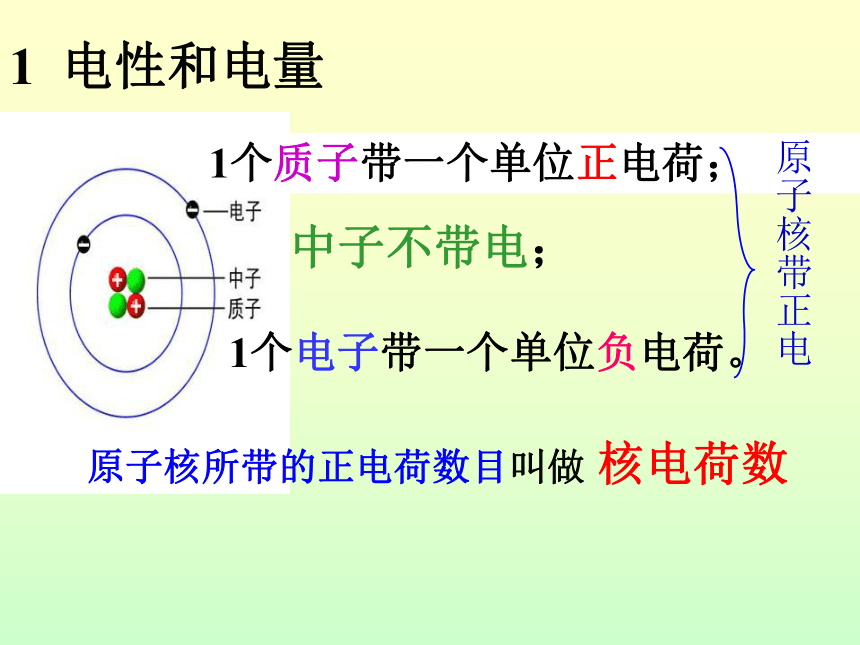 1 电性和电量

电子

中子

质子

1个质子带一个单位正电荷；

中子不带电；

1个电子带一个单位负电荷。

原子核带正电

原子核所带的正电荷数目叫做 核电荷数